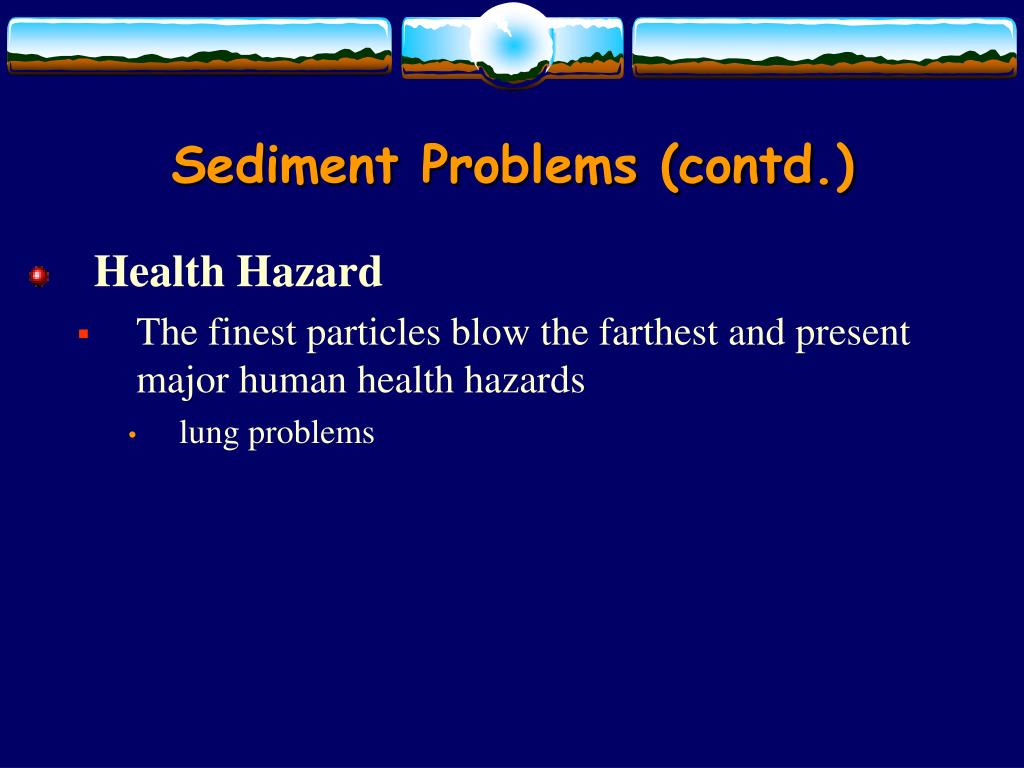 Sediment Problems (contd.)

Health Hazard

The finest particles blow the farthest and present major human health hazards

lung problems